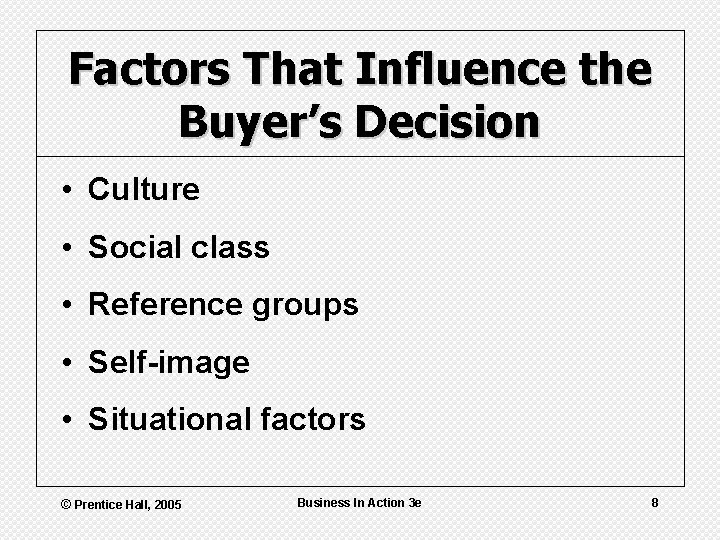 Factors That Influence the Buyer’s Decision

• Culture
• Social class
• Reference groups
• Self-image
• Situational factors

© Prentice Hall, 2005

Business In Action 3e

8